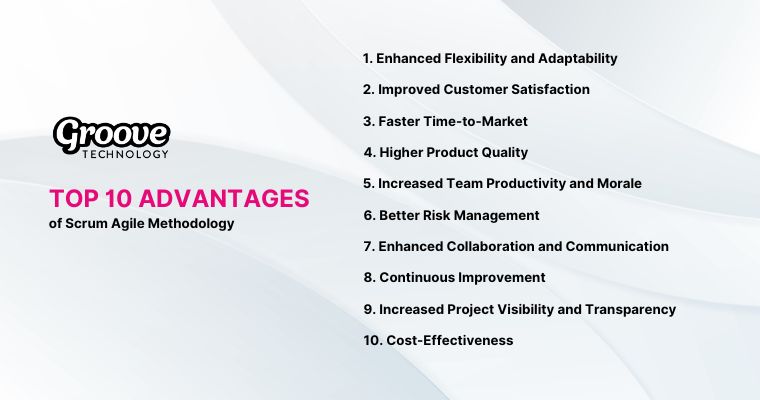 Groove
TECHNOLOGY

TOP 10 ADVANTAGES
of Scrum Agile Methodology

1. Enhanced Flexibility and Adaptability
2. Improved Customer Satisfaction
3. Faster Time-to-Market
4. Higher Product Quality
5. Increased Team Productivity and Morale
6. Better Risk Management
7. Enhanced Collaboration and Communication
8. Continuous Improvement
9. Increased Project Visibility and Transparency
10. Cost-Effectiveness